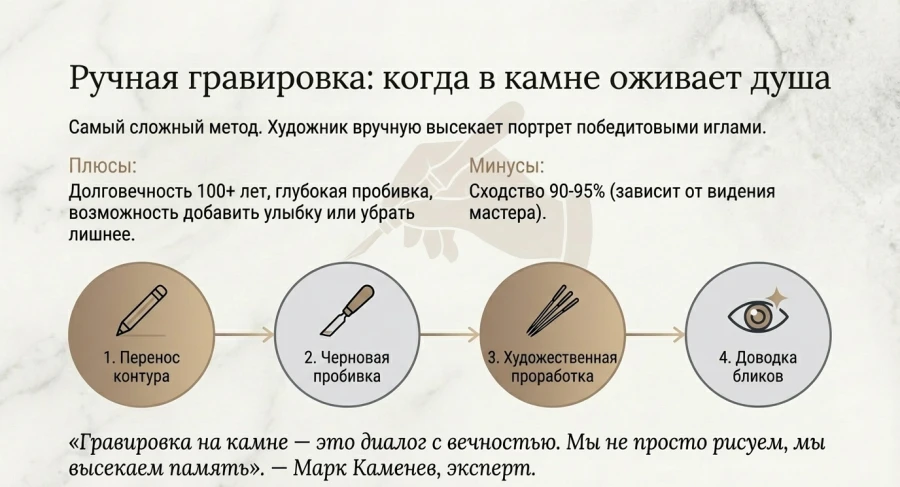 Ручная гравировка: когда в камне оживает душа

Самый сложный метод. Художник вручную высекает портрет победитовыми иглами.

Плюсы:
Долговечность 100+ лет, глубокая пробивка, возможность добавить улыбку или убрать лишнее.

Минусы:
Сходство 90-95% (зависит от видения мастера).

1. Перенос контура

2. Черновая пробивка

3. Художественная проработка

4. Доводка бликов

«Гравировка на камне — это диалог с вечностью. Мы не просто рисуем, мы высекаем память». — Марк Каменев, эксперт.